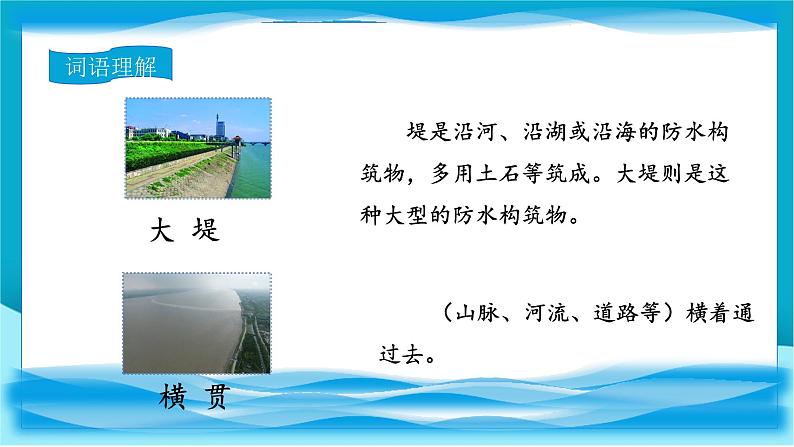 词语理解

大 堤

堤是沿河、沿湖或沿海的防水构筑物，多用土石等筑成。大堤则是这种大型的防水构筑物。

横 贯

（山脉、河流、道路等）横着通过去。